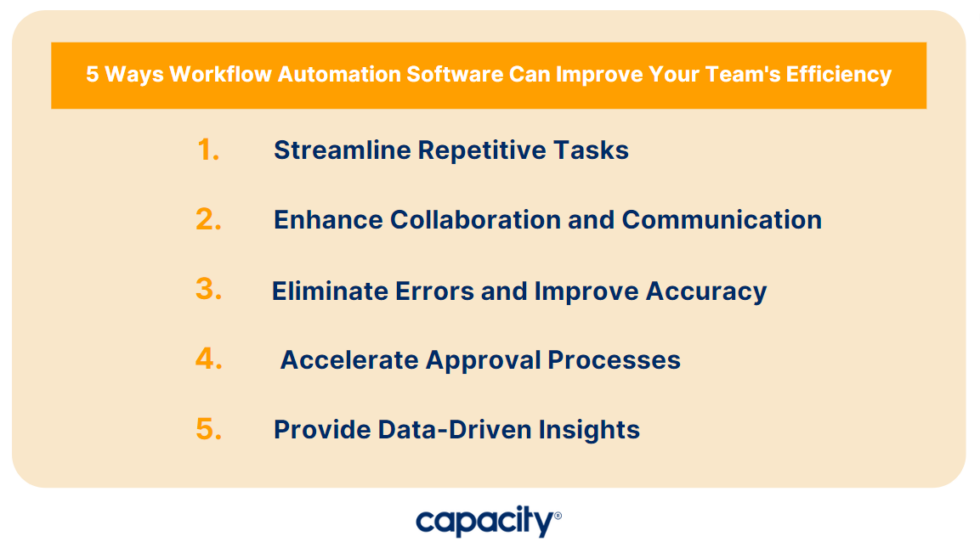 5 Ways Workflow Automation Software Can Improve Your Team's Efficiency

1. Streamline Repetitive Tasks

2. Enhance Collaboration and Communication

3. Eliminate Errors and Improve Accuracy

4. Accelerate Approval Processes

5. Provide Data-Driven Insights

capacity®